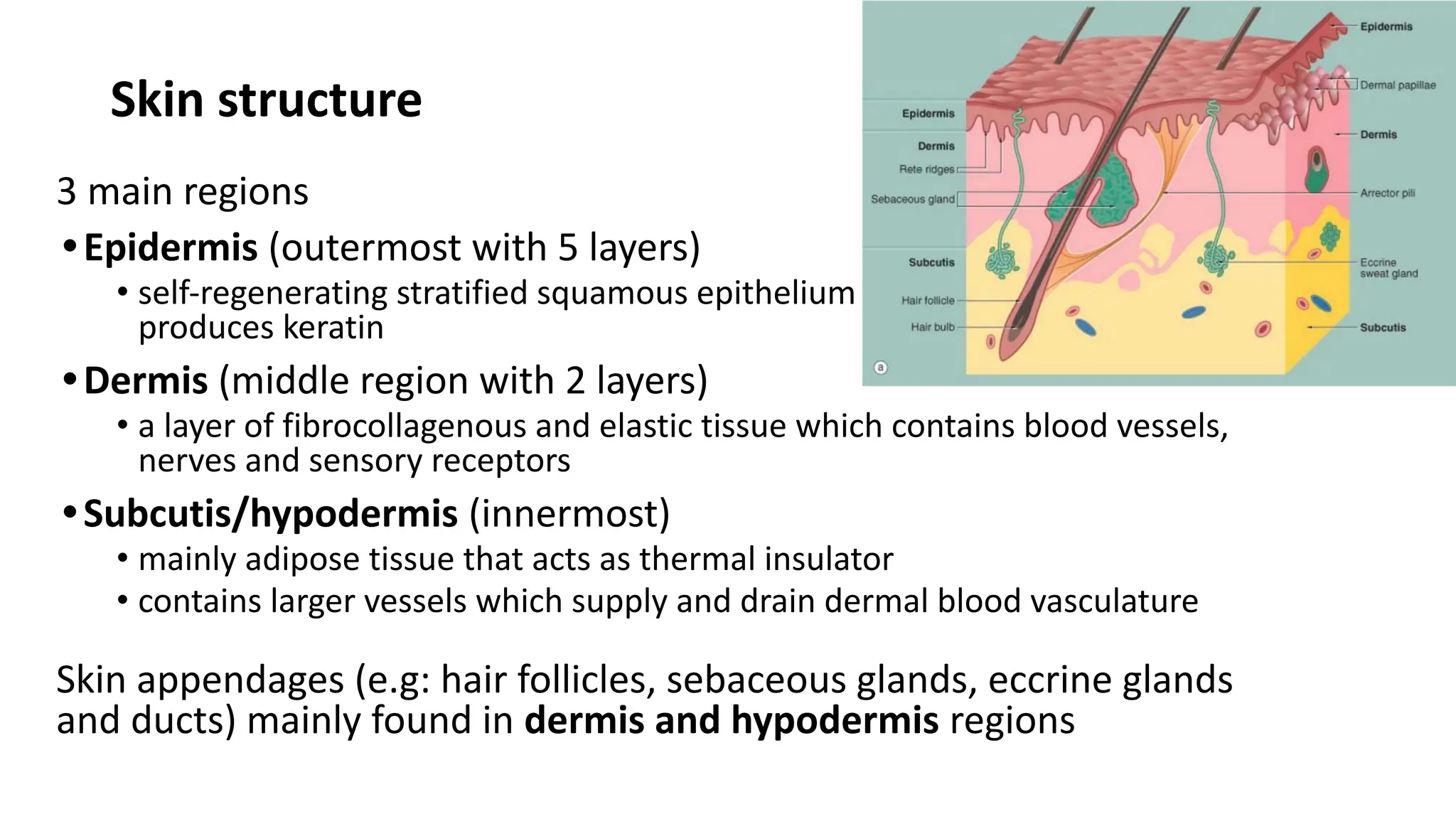 Skin structure

3 main regions

• Epidermis (outermost with 5 layers)
  • self-regenerating stratified squamous epithelium produces keratin
• Dermis (middle region with 2 layers)
  • a layer of fibrocollagenous and elastic tissue which contains blood vessels, nerves and sensory receptors
• Subcutis/hypodermis (innermost)
  • mainly adipose tissue that acts as thermal insulator
  • contains larger vessels which supply and drain dermal blood vasculature

Skin appendages (e.g: hair follicles, sebaceous glands, eccrine glands and ducts) mainly found in dermis and hypodermis regions

Epidermis
Dermis
Rete ridges
Sebaceous gland
Subcutis
Hair follicle
Hair bulb
a
Epidermis
Dermal papillae
Dermis
Arrector pili
Eccrine sweat gland
Subcutis